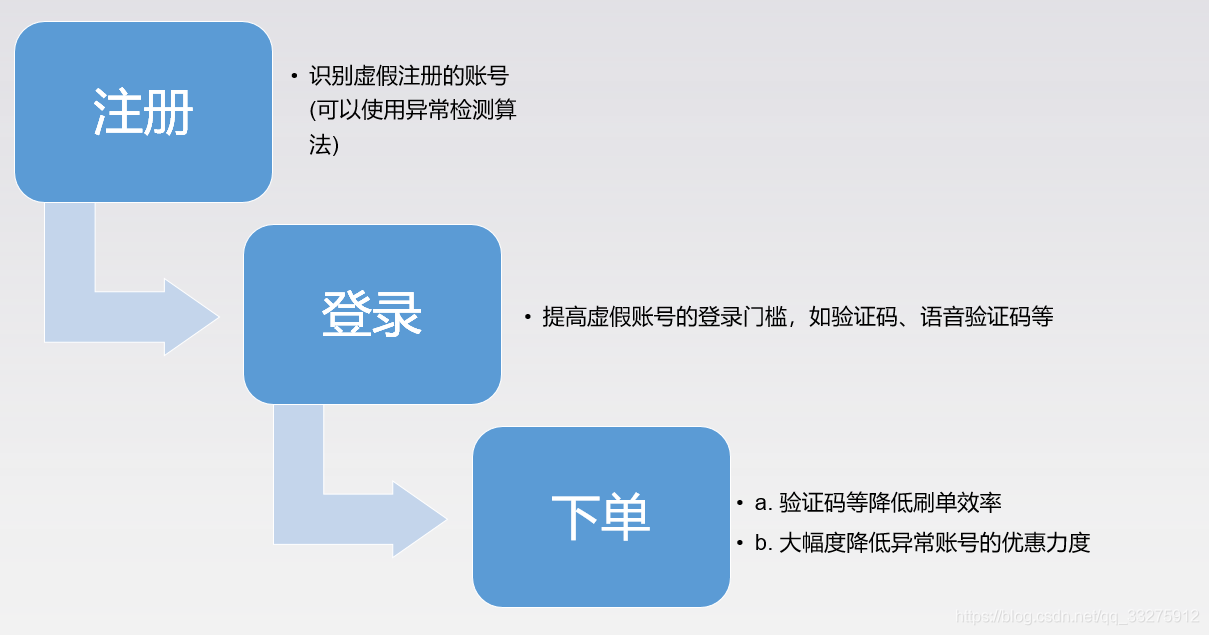 注册

• 识别虚假注册的账号(可以使用异常检测算法)

登录

• 提高虚假账号的登录门槛，如验证码、语音验证码等

下单

• a. 验证码等降低刷单效率
• b. 大幅度降低异常账号的优惠力度

https://blog.csdn.net/qq_33275912